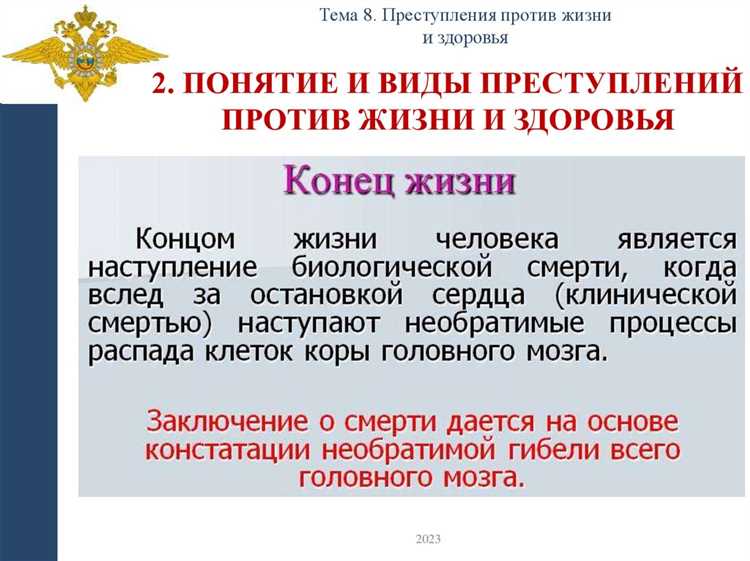 Тема 8. Преступления против жизни и здоровья

2. ПОНЯТИЕ И ВИДЫ ПРЕСТУПЛЕНИЙ ПРОТИВ ЖИЗНИ И ЗДОРОВЬЯ

Конец жизни

Концом жизни человека является наступление биологической смерти, когда вслед за остановкой сердца (клинической смертью) наступают необратимые процессы распада клеток коры головного мозга.

Заключение о смерти дается на основе констатации необратимой гибели всего головного мозга.

2023